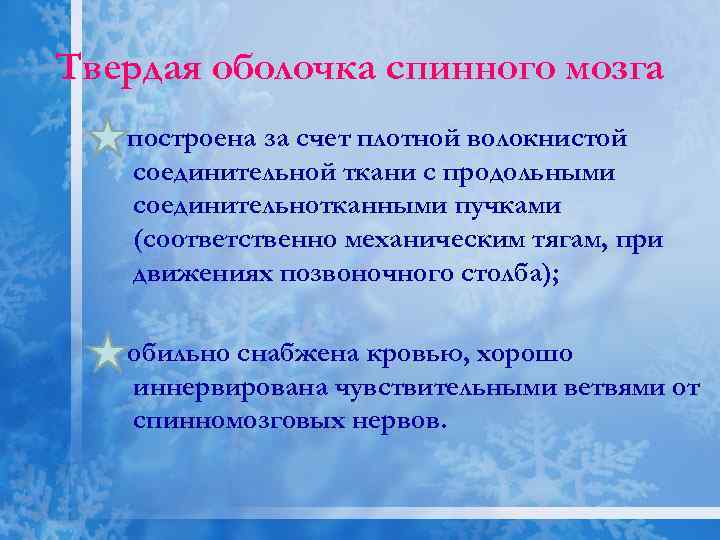 Твердая оболочка спинного мозга

построена за счет плотной волокнистой соединительной ткани с продольными соединительнотканными пучками (соответственно механическим тягам, при движениях позвоночного столба);

обильно снабжена кровью, хорошо иннервирована чувствительными ветвями от спинномозговых нервов.